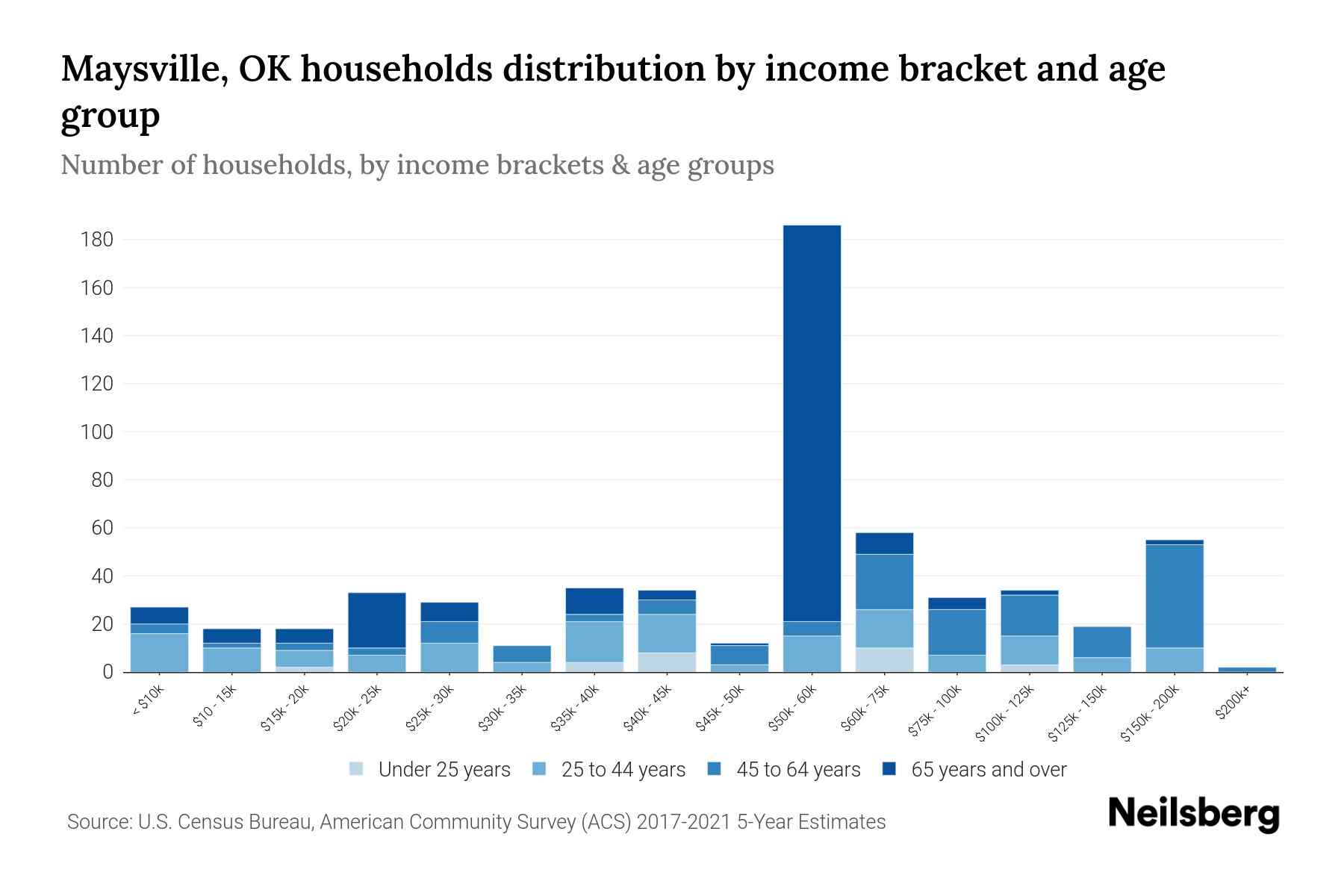 Maysville, OK households distribution by income bracket and age group

Number of households, by income brackets & age groups

180
160
140
120
100
80
60
40
20
0

< $10k
$10 - 15k
$15k - 20k
$20k - 25k
$25k - 30k
$30k - 35k
$35k - 40k
$40k - 45k
$45k - 50k
$50k - 60k
$60k - 75k
$75k - 100k
$100k - 125k
$125k - 150k
$150k - 200k
$200k+

Under 25 years
25 to 44 years
45 to 64 years
65 years and over

Source: U.S. Census Bureau, American Community Survey (ACS) 2017-2021 5-Year Estimates

Neilsberg